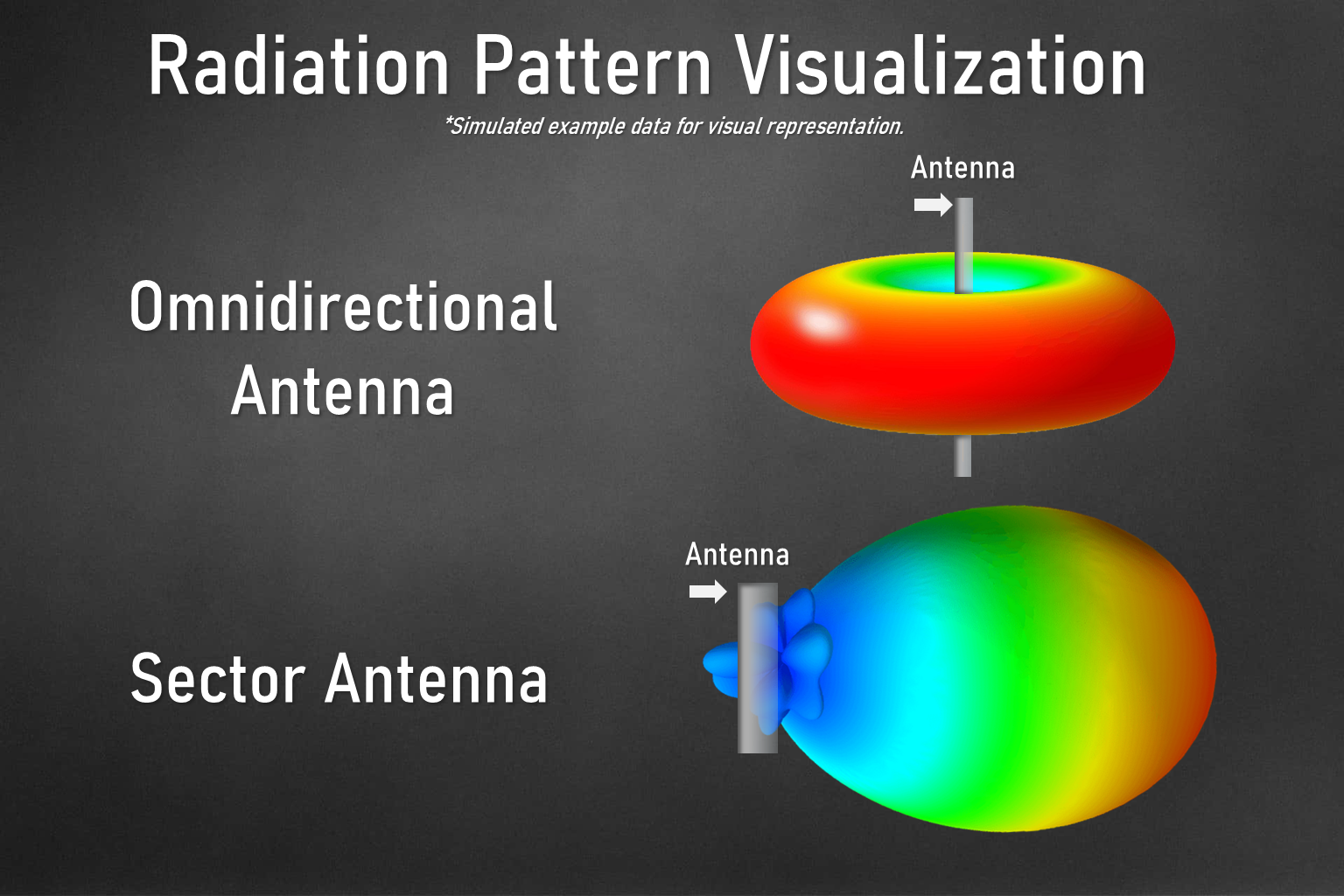 Radiation Pattern Visualization
*Simulated example data for visual representation.

Antenna

Omnidirectional Antenna

Antenna

Sector Antenna